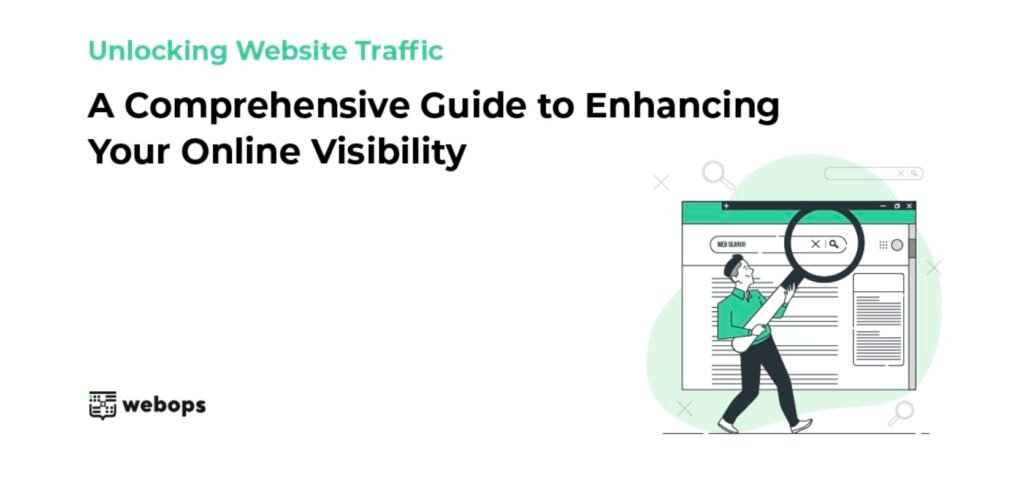 Unlocking Website Traffic

A Comprehensive Guide to Enhancing Your Online Visibility

WEB SEARCH

webops